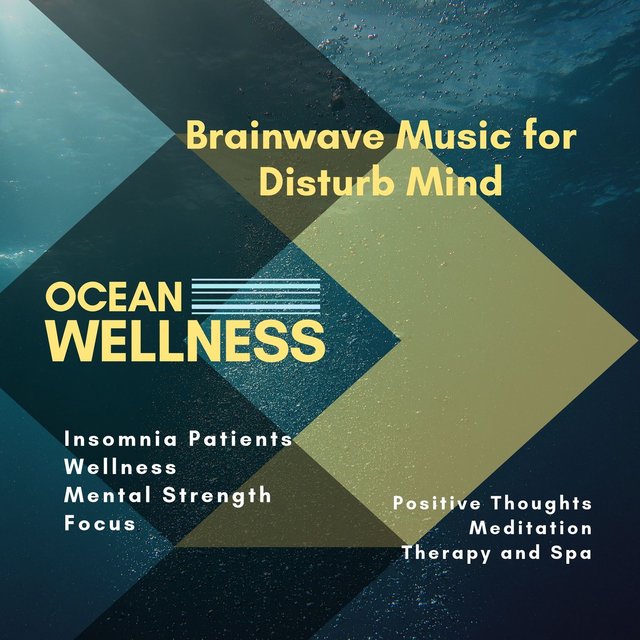 Brainwave Music for Disturb Mind

OCEAN WELLNESS

Insomnia Patients
Wellness
Mental Strength
Focus

Positive Thoughts
Meditation
Therapy and Spa